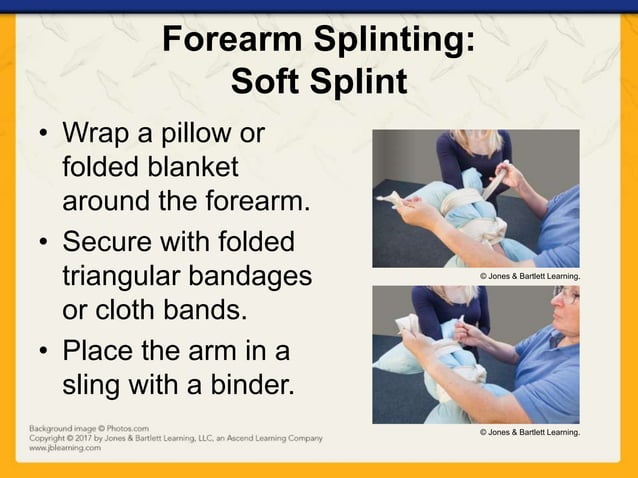 Forearm Splinting:
Soft Splint

• Wrap a pillow or folded blanket around the forearm.

• Secure with folded triangular bandages or cloth bands.

• Place the arm in a sling with a binder.

© Jones & Bartlett Learning.

© Jones & Bartlett Learning.

Background image © Photos.com
Copyright © 2017 by Jones & Bartlett Learning, LLC, an Ascend Learning Company
www.jblearning.com